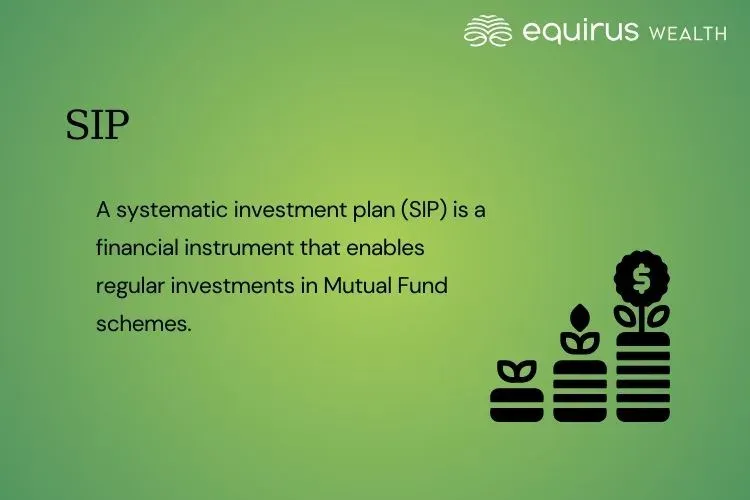 equirus WEALTH

SIP

A systematic investment plan (SIP) is a financial instrument that enables regular investments in Mutual Fund schemes.

$